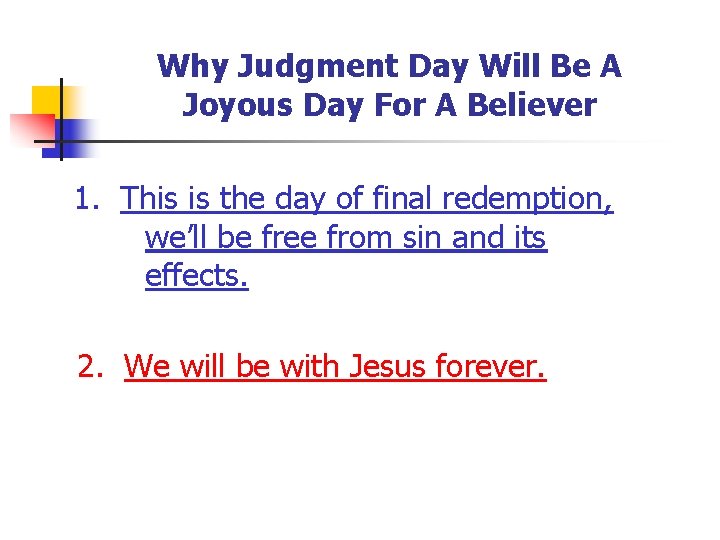 Why Judgment Day Will Be A Joyous Day For A Believer

1. This is the day of final redemption, we'll be free from sin and its effects.

2. We will be with Jesus forever.